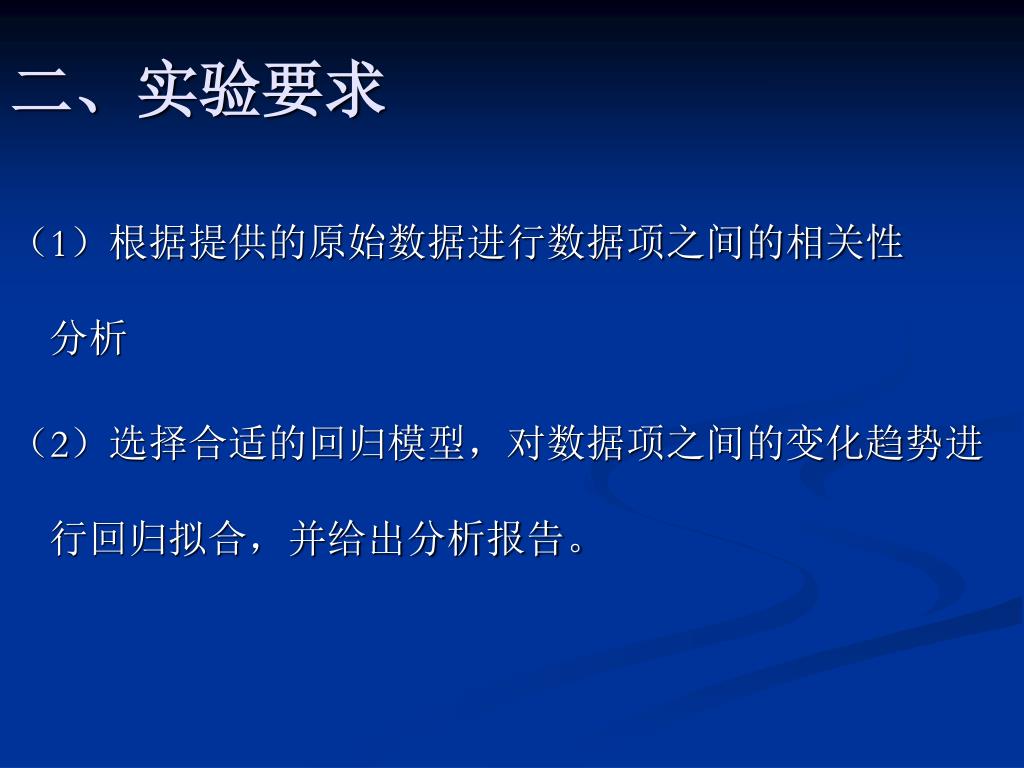 二、实验要求

（1）根据提供的原始数据进行数据项之间的相关性分析

（2）选择合适的回归模型，对数据项之间的变化趋势进行回归拟合，并给出分析报告。